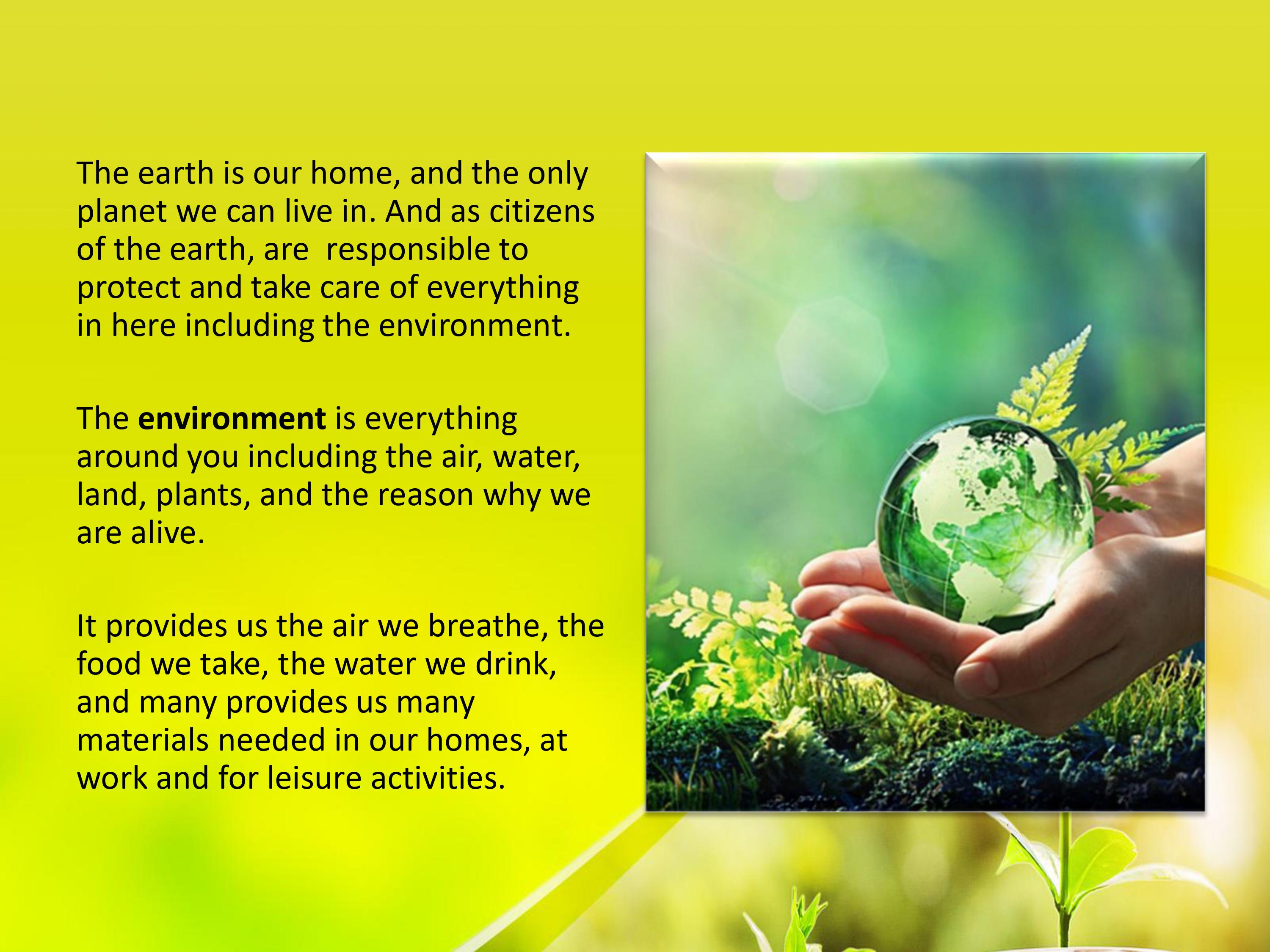 The earth is our home, and the only planet we can live in. And as citizens of the earth, are  responsible to protect and take care of everything in here including the environment.

The environment is everything around you including the air, water, land, plants, and the reason why we are alive.

It provides us the air we breathe, the food we take, the water we drink, and many provides us many materials needed in our homes, at work and for leisure activities.